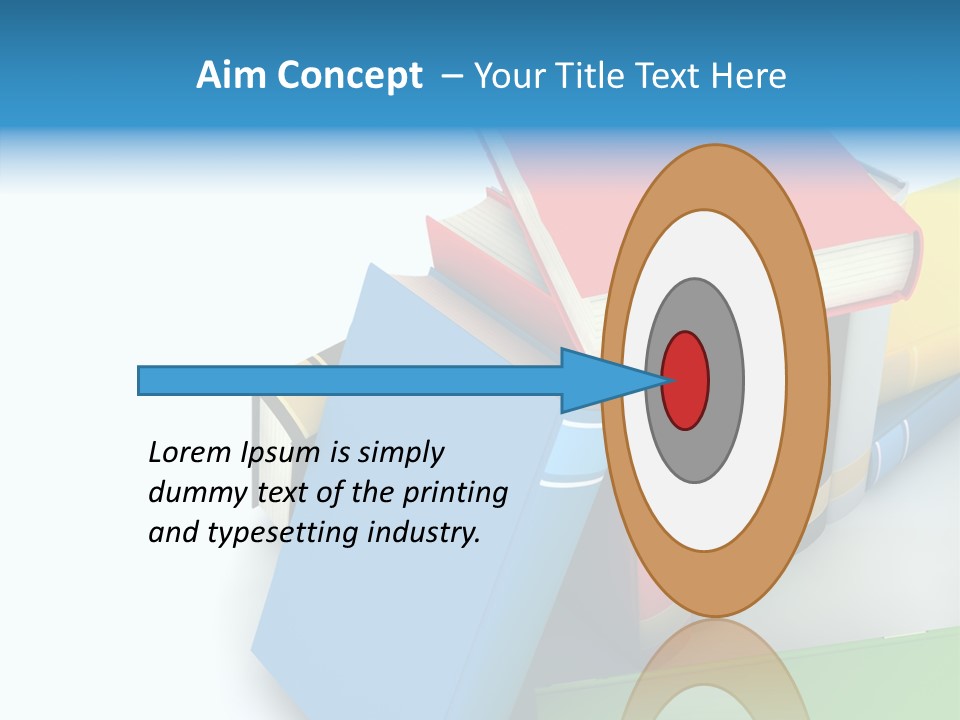 Aim Concept – Your Title Text Here

Lorem Ipsum is simply dummy text of the printing and typesetting industry.